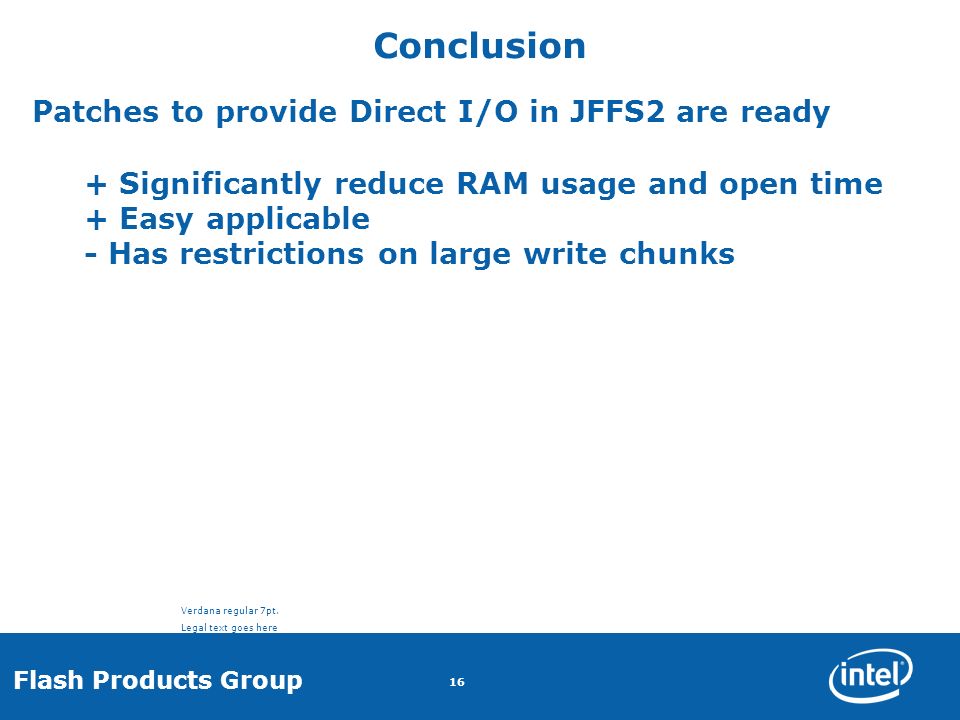 Conclusion

Patches to provide Direct I/O in JFFS2 are ready

+ Significantly reduce RAM usage and open time
+ Easy applicable
- Has restrictions on large write chunks

Verdana regular 7pt.
Legal text goes here

Flash Products Group

16

intel